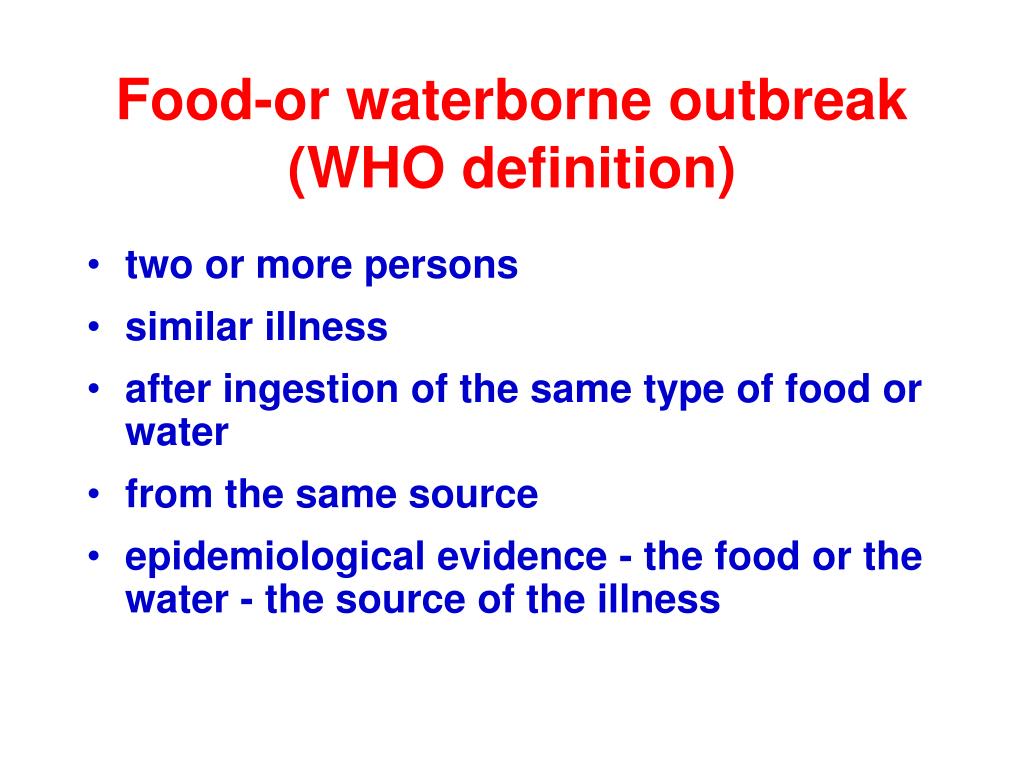 Food-or waterborne outbreak (WHO definition)

• two or more persons
• similar illness
• after ingestion of the same type of food or water
• from the same source
• epidemiological evidence - the food or the water - the source of the illness